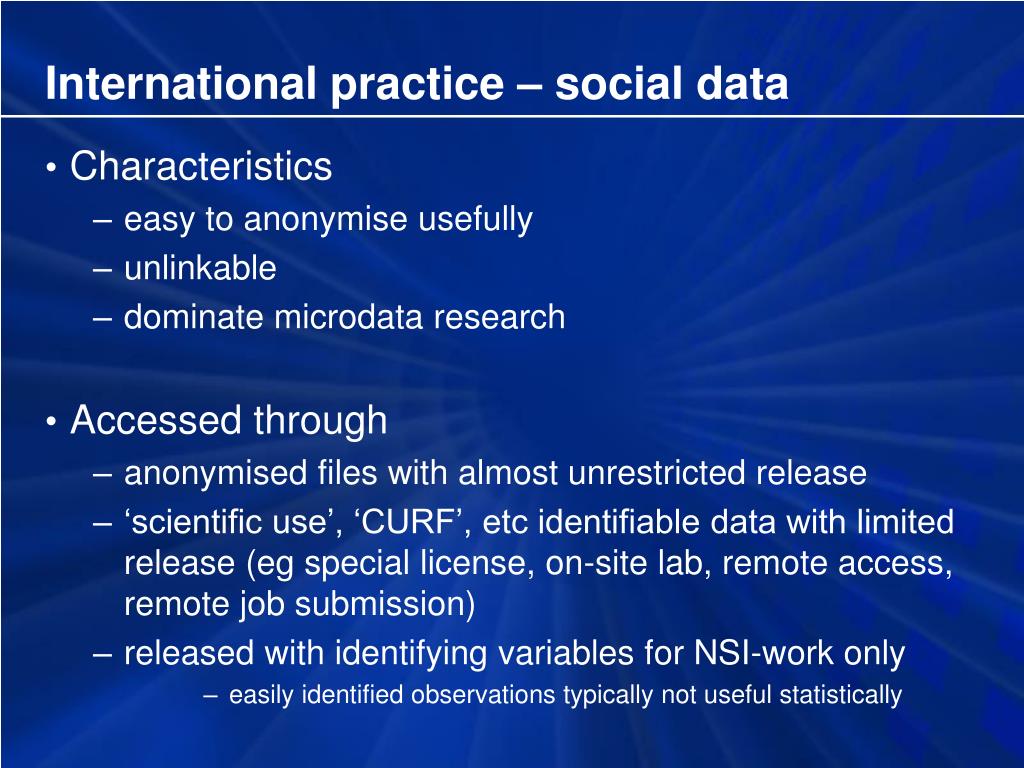 International practice – social data

• Characteristics
– easy to anonymise usefully
– unlinkable
– dominate microdata research

• Accessed through
– anonymised files with almost unrestricted release
– ‘scientific use’, ‘CURF’, etc identifiable data with limited release (eg special license, on-site lab, remote access, remote job submission)
– released with identifying variables for NSI-work only
– easily identified observations typically not useful statistically